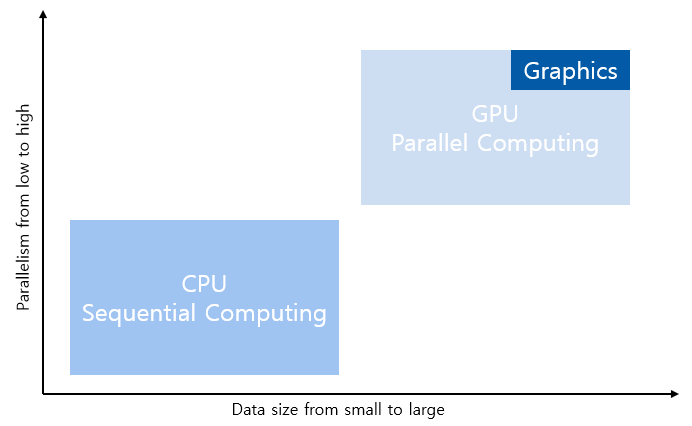 Parallelism from low to high

Graphics

GPU
Parallel Computing

CPU
Sequential Computing

Data size from small to large